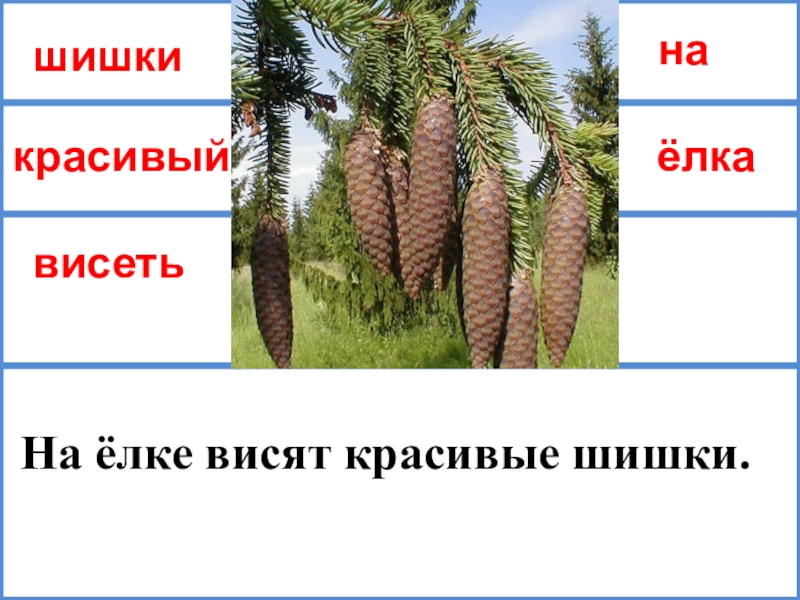 шишки

красивый

висеть

на

ёлка

На ёлке висят красивые шишки.